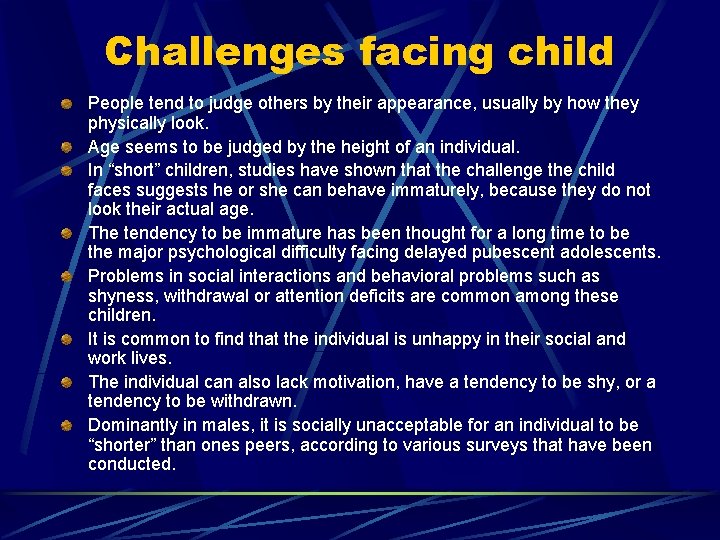 Challenges facing child

People tend to judge others by their appearance, usually by how they physically look.

Age seems to be judged by the height of an individual.

In “short” children, studies have shown that the challenge the child faces suggests he or she can behave immaturely, because they do not look their actual age.

The tendency to be immature has been thought for a long time to be the major psychological difficulty facing delayed pubescent adolescents.

Problems in social interactions and behavioral problems such as shyness, withdrawal or attention deficits are common among these children.

It is common to find that the individual is unhappy in their social and work lives.

The individual can also lack motivation, have a tendency to be shy, or a tendency to be withdrawn.

Dominantly in males, it is socially unacceptable for an individual to be “shorter” than ones peers, according to various surveys that have been conducted.